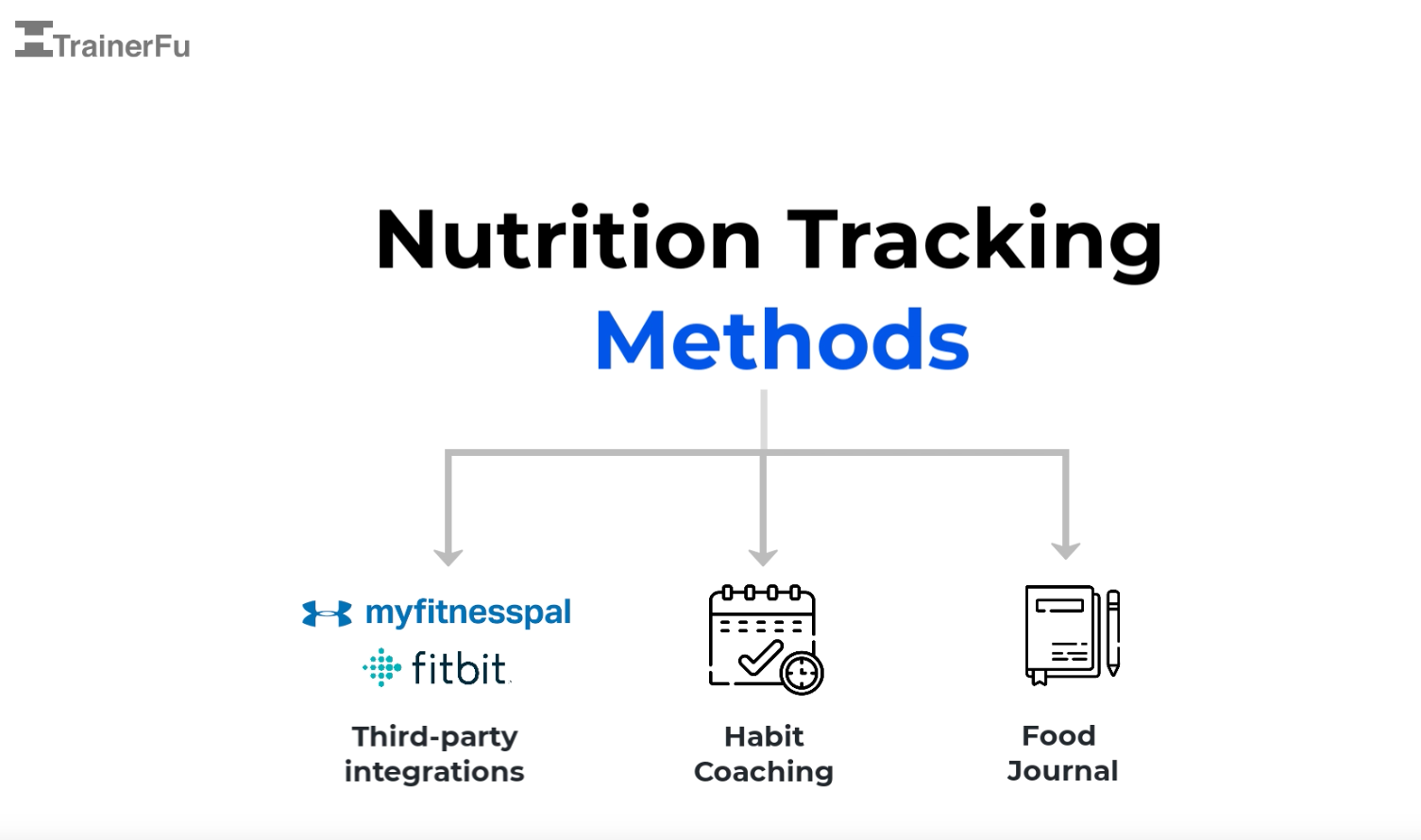 TrainerFu

Nutrition Tracking
Methods

myfitnesspal
fitbit

Third-party integrations

Habit Coaching

Food Journal